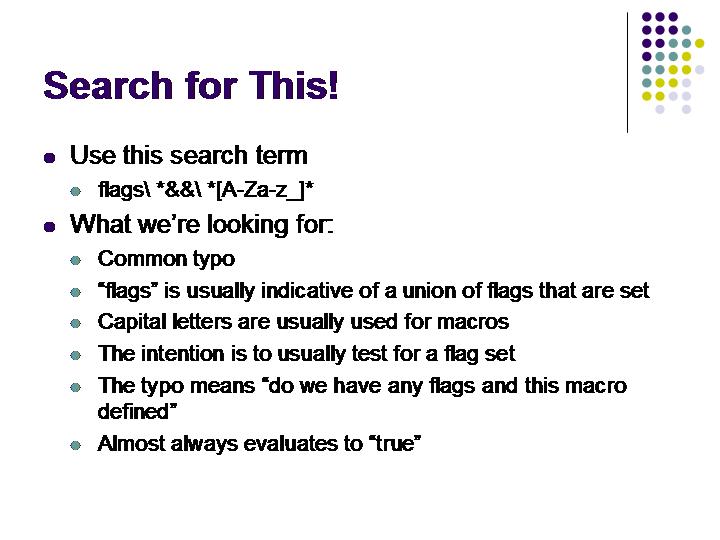 Search for This!

- Use this search term
  - flags\ *&&\ *[A-Za-z_]*
- What we're looking for:
  - Common typo
  - "flags" is usually indicative of a union of flags that are set
  - Capital letters are usually used for macros
  - The intention is to usually test for a flag set
  - The typo means "do we have any flags and this macro defined"
  - Almost always evaluates to "true"